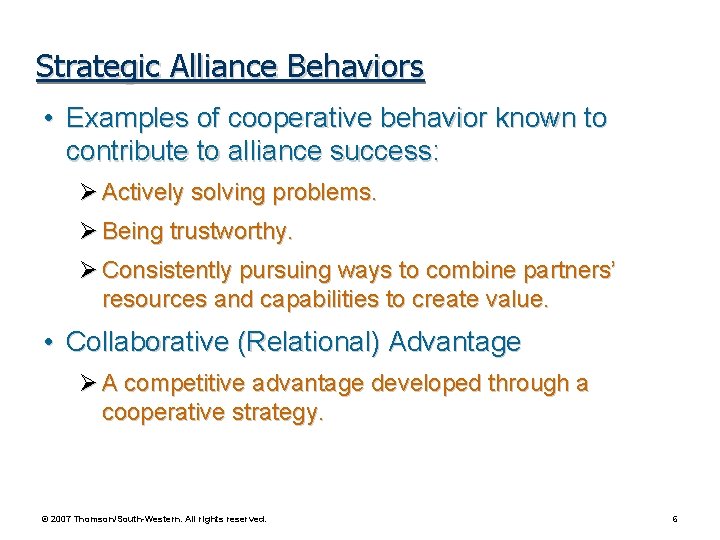 Strategic Alliance Behaviors

• Examples of cooperative behavior known to contribute to alliance success:

➢ Actively solving problems.

➢ Being trustworthy.

➢ Consistently pursuing ways to combine partners' resources and capabilities to create value.

• Collaborative (Relational) Advantage

➢ A competitive advantage developed through a cooperative strategy.

© 2007 Thomson/South-Western. All rights reserved.

6